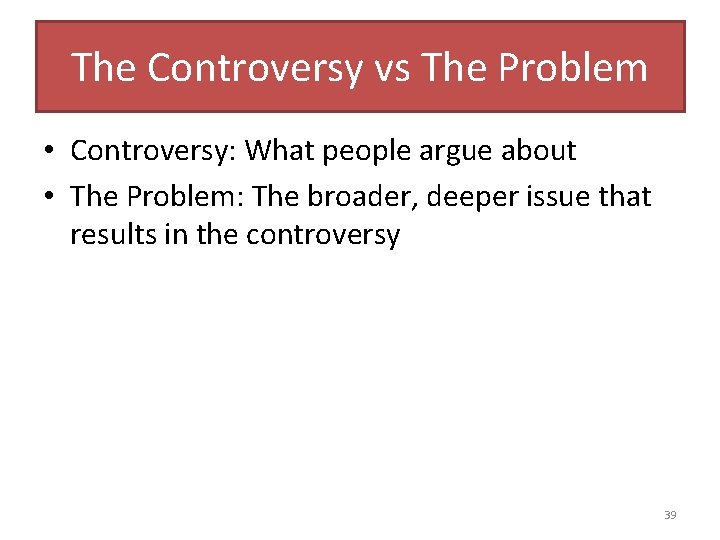 The Controversy vs The Problem

• Controversy: What people argue about
• The Problem: The broader, deeper issue that results in the controversy

39